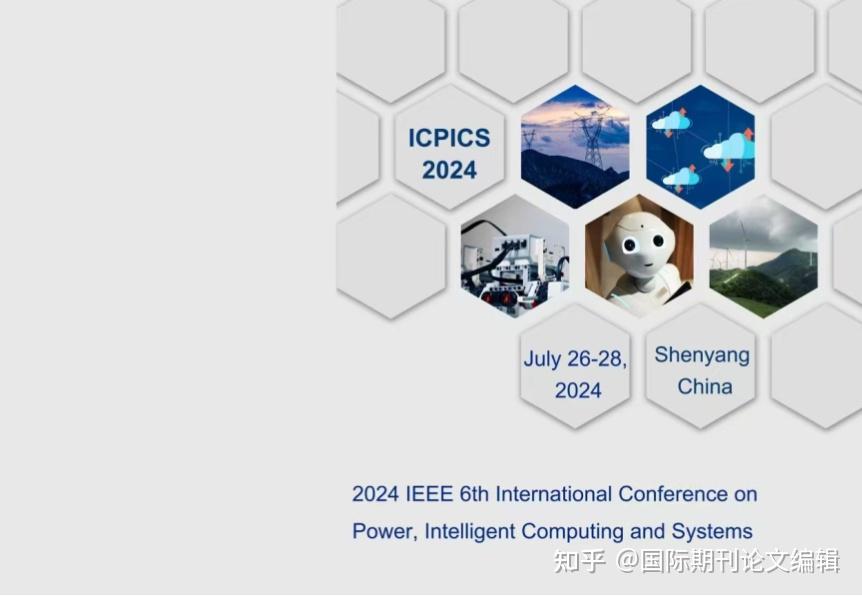 ICPICS 2024

July 26-28, 2024

Shenyang China

2024 IEEE 6th International Conference on Power, Intelligent Computing and Systems

知乎 @国际期刊论文编辑